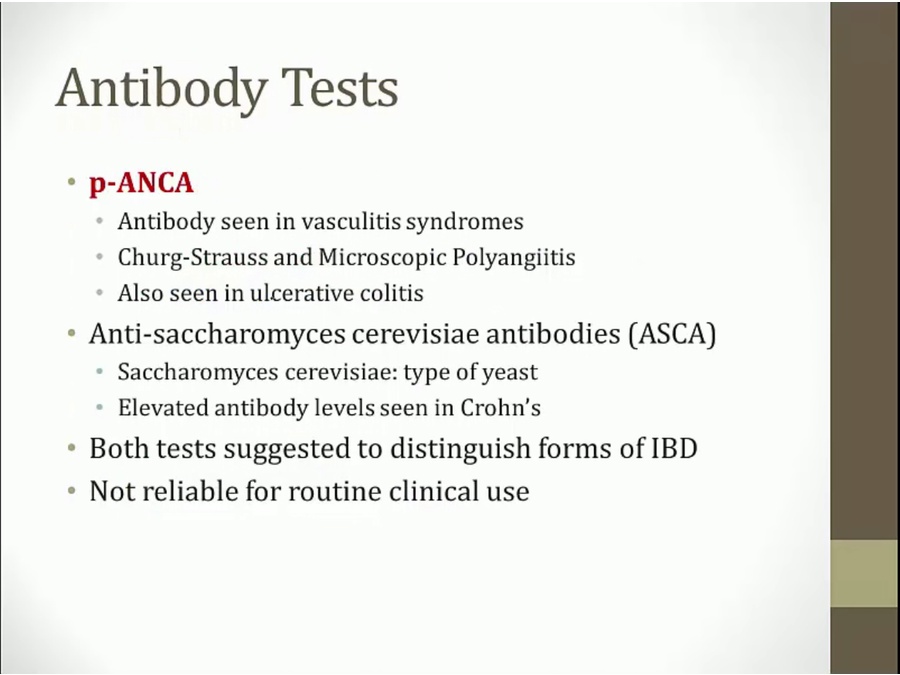 Antibody Tests

• p-ANCA
  • Antibody seen in vasculitis syndromes
  • Churg-Strauss and Microscopic Polyangiitis
  • Also seen in ulcerative colitis
• Anti-saccharomyces cerevisiae antibodies (ASCA)
  • Saccharomyces cerevisiae: type of yeast
  • Elevated antibody levels seen in Crohn's
• Both tests suggested to distinguish forms of IBD
• Not reliable for routine clinical use